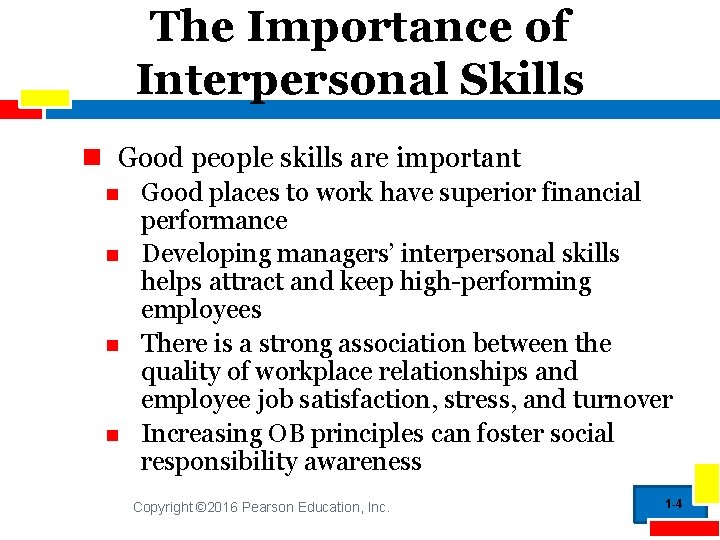 The Importance of Interpersonal Skills

Good people skills are important

Good places to work have superior financial performance

Developing managers' interpersonal skills helps attract and keep high-performing employees

There is a strong association between the quality of workplace relationships and employee job satisfaction, stress, and turnover

Increasing OB principles can foster social responsibility awareness

Copyright ©2016 Pearson Education, Inc.

1-4